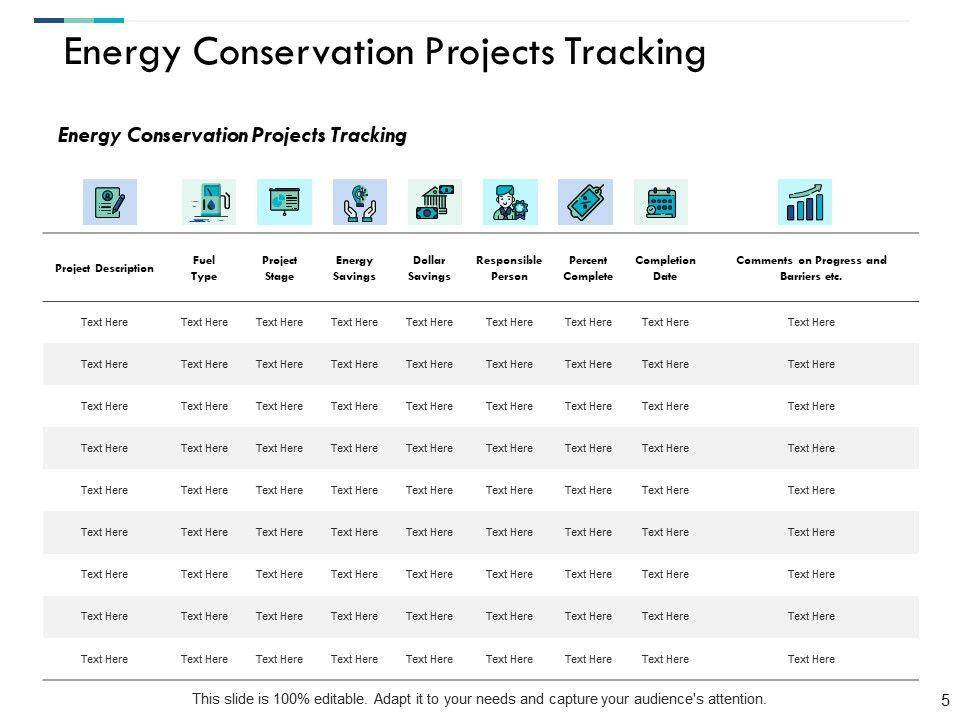 Energy Conservation Projects Tracking

Energy Conservation Projects Tracking

| Project Description | Fuel Type | Project Stage | Energy Savings | Dollar Savings | Responsible Person | Percent Complete | Completion Date | Comments on Progress and Barriers etc. |
|---|---|---|---|---|---|---|---|---|
| Text Here | Text Here | Text Here | Text Here | Text Here | Text Here | Text Here | Text Here | Text Here |
| Text Here | Text Here | Text Here | Text Here | Text Here | Text Here | Text Here | Text Here | Text Here |
| Text Here | Text Here | Text Here | Text Here | Text Here | Text Here | Text Here | Text Here | Text Here |
| Text Here | Text Here | Text Here | Text Here | Text Here | Text Here | Text Here | Text Here | Text Here |
| Text Here | Text Here | Text Here | Text Here | Text Here | Text Here | Text Here | Text Here | Text Here |
| Text Here | Text Here | Text Here | Text Here | Text Here | Text Here | Text Here | Text Here | Text Here |
| Text Here | Text Here | Text Here | Text Here | Text Here | Text Here | Text Here | Text Here | Text Here |
| Text Here | Text Here | Text Here | Text Here | Text Here | Text Here | Text Here | Text Here | Text Here |
| Text Here | Text Here | Text Here | Text Here | Text Here | Text Here | Text Here | Text Here | Text Here |

This slide is 100% editable. Adapt it to your needs and capture your audience's attention.

5